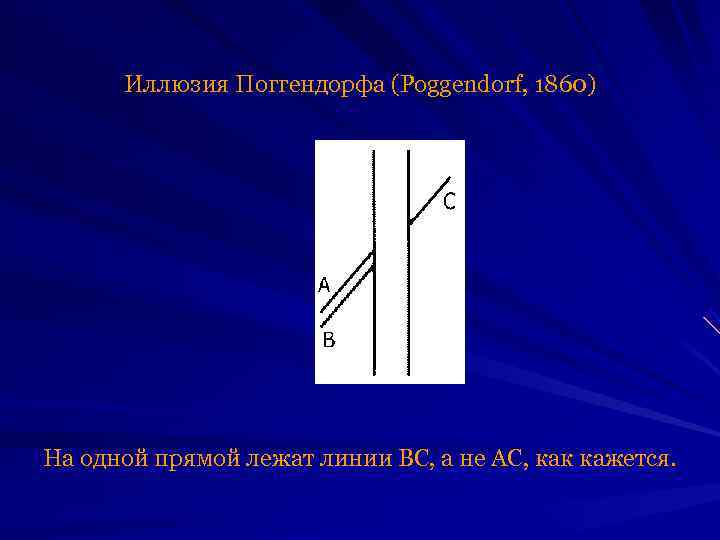 Иллюзия Поггендорфа (Poggendorf, 1860)

C

A

B

На одной прямой лежат линии ВС, а не АС, как кажется.